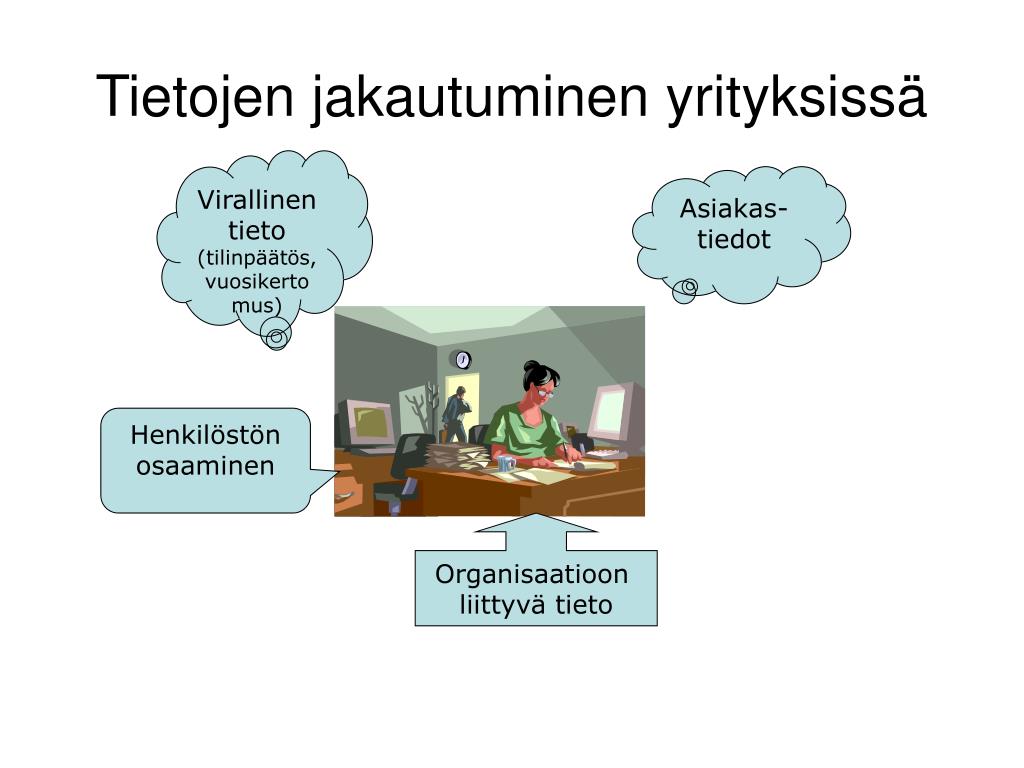 Tietojen jakautuminen yrityksissä

Virallinen tieto (tilinpäätös, vuosikerto mus)

Asiakas-tiedot

Henkilöstön osaaminen

Organisaatioon liittyvä tieto